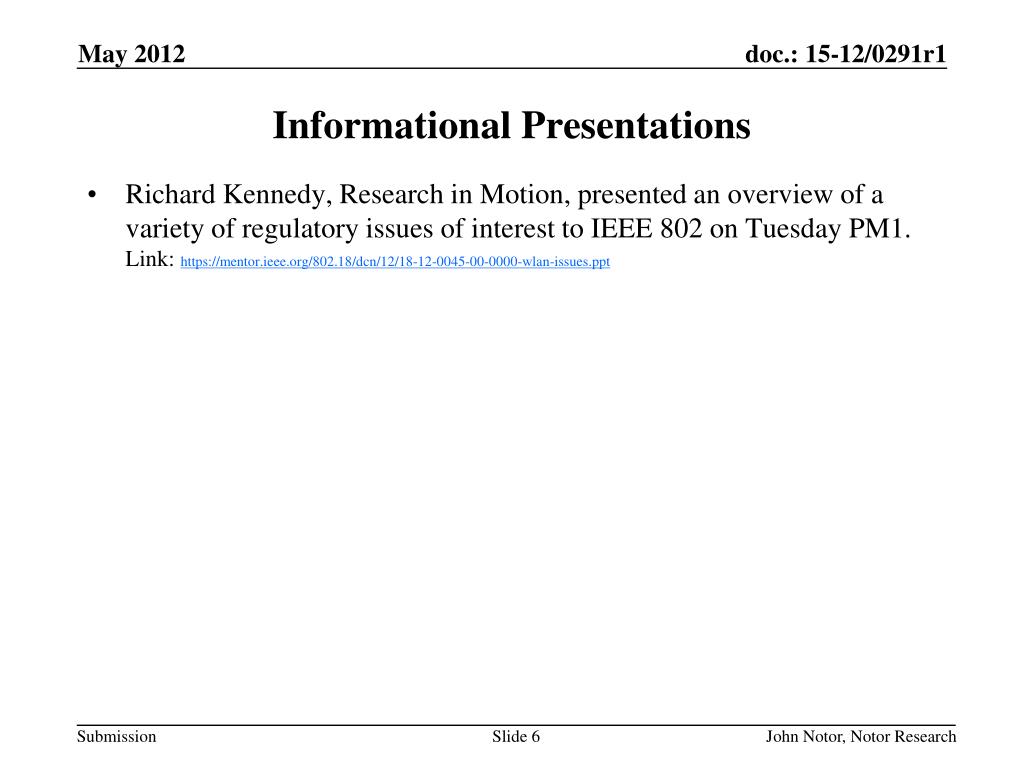 May 2012

doc.: 15-12/0291r1

Informational Presentations

• Richard Kennedy, Research in Motion, presented an overview of a variety of regulatory issues of interest to IEEE 802 on Tuesday PM1. Link: https://mentor.ieee.org/802.18/dcn/12/18-12-0045-00-0000-wlan-issues.ppt

Submission

Slide 6

John Notor, Notor Research